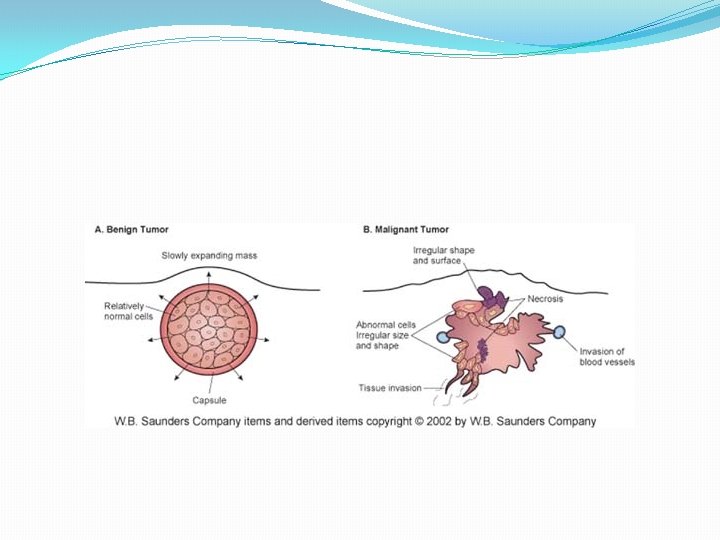 A. Benign Tumor

Slowly expanding mass

Relatively normal cells

Capsule

B. Malignant Tumor

Irregular shape and surface

Necrosis

Abnormal cells Irregular size and shape

Invasion of blood vessels

Tissue invasion

W.B. Saunders Company items and derived items copyright © 2002 by W.B. Saunders Company